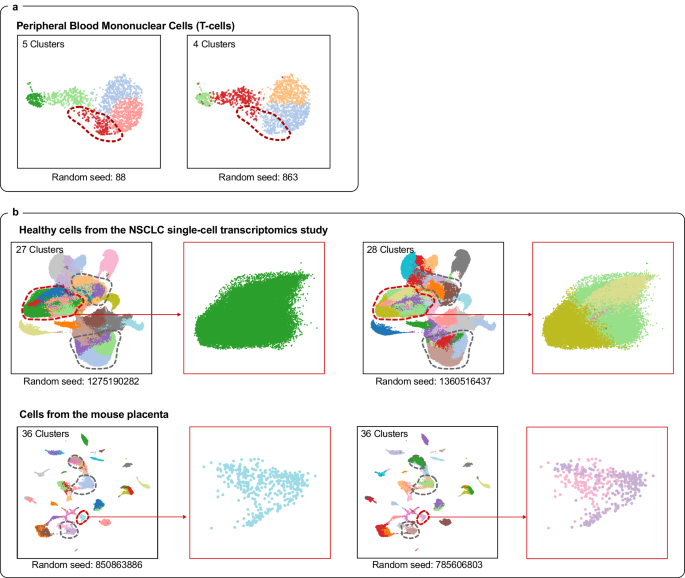 a

Peripheral Blood Mononuclear Cells (T-cells)

5 Clusters

Random seed: 88

4 Clusters

Random seed: 863

b

Healthy cells from the NSCLC single-cell transcriptomics study

27 Clusters

Random seed: 1275190282

28 Clusters

Random seed: 1360516437

Cells from the mouse placenta

36 Clusters

Random seed: 850863886

36 Clusters

Random seed: 785606803